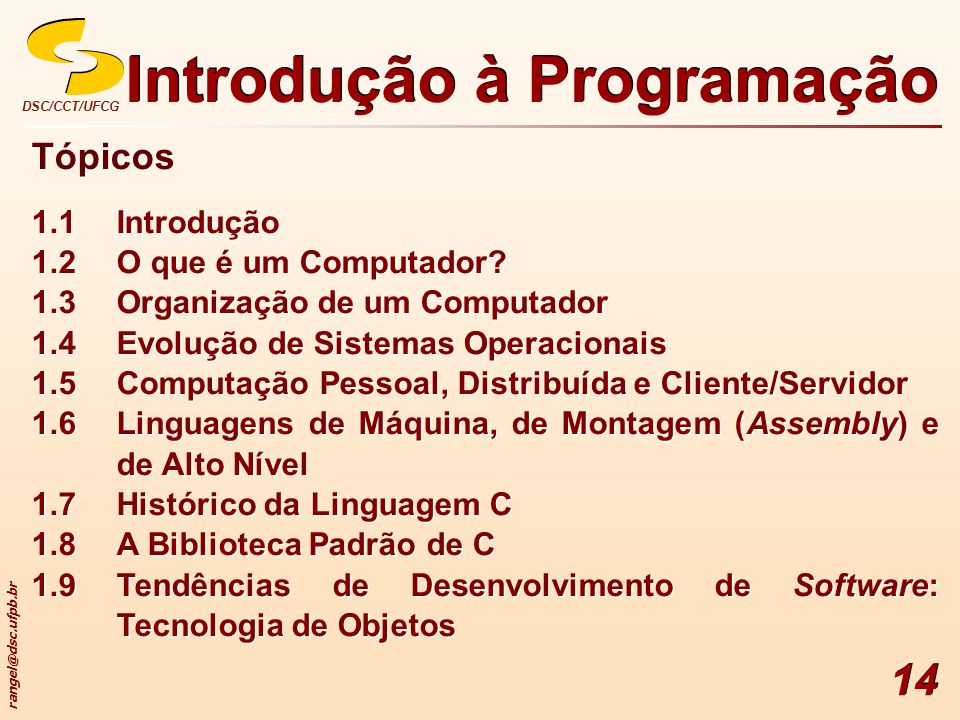 DSC/CCT/UFCG

Introdução à Programação

Tópicos

1.1 Introdução
1.2 O que é um Computador?
1.3 Organização de um Computador
1.4 Evolução de Sistemas Operacionais
1.5 Computação Pessoal, Distribuída e Cliente/Servidor
1.6 Linguagens de Máquina, de Montagem (Assembly) e de Alto Nível
1.7 Histórico da Linguagem C
1.8 A Biblioteca Padrão de C
1.9 Tendências de Desenvolvimento de Software: Tecnologia de Objetos

rangel@dsc.ufpb.br

14